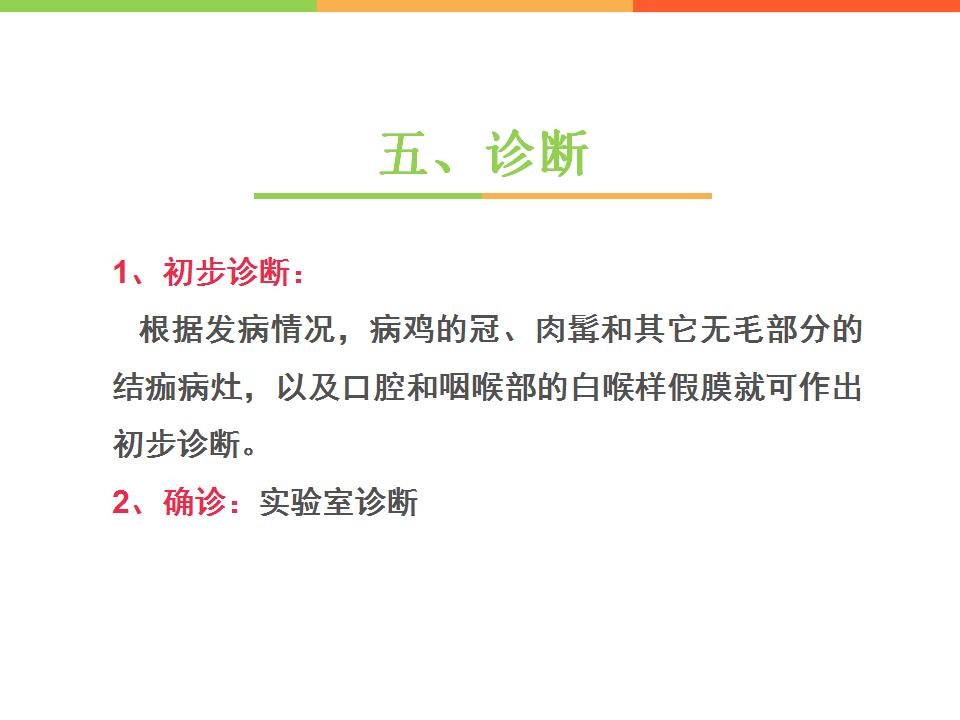 五、诊断

1、初步诊断：

根据发病情况，病鸡的冠、肉髯和其它无毛部分的结痂病灶，以及口腔和咽喉部的白喉样假膜就可作出初步诊断。

2、确诊：实验室诊断